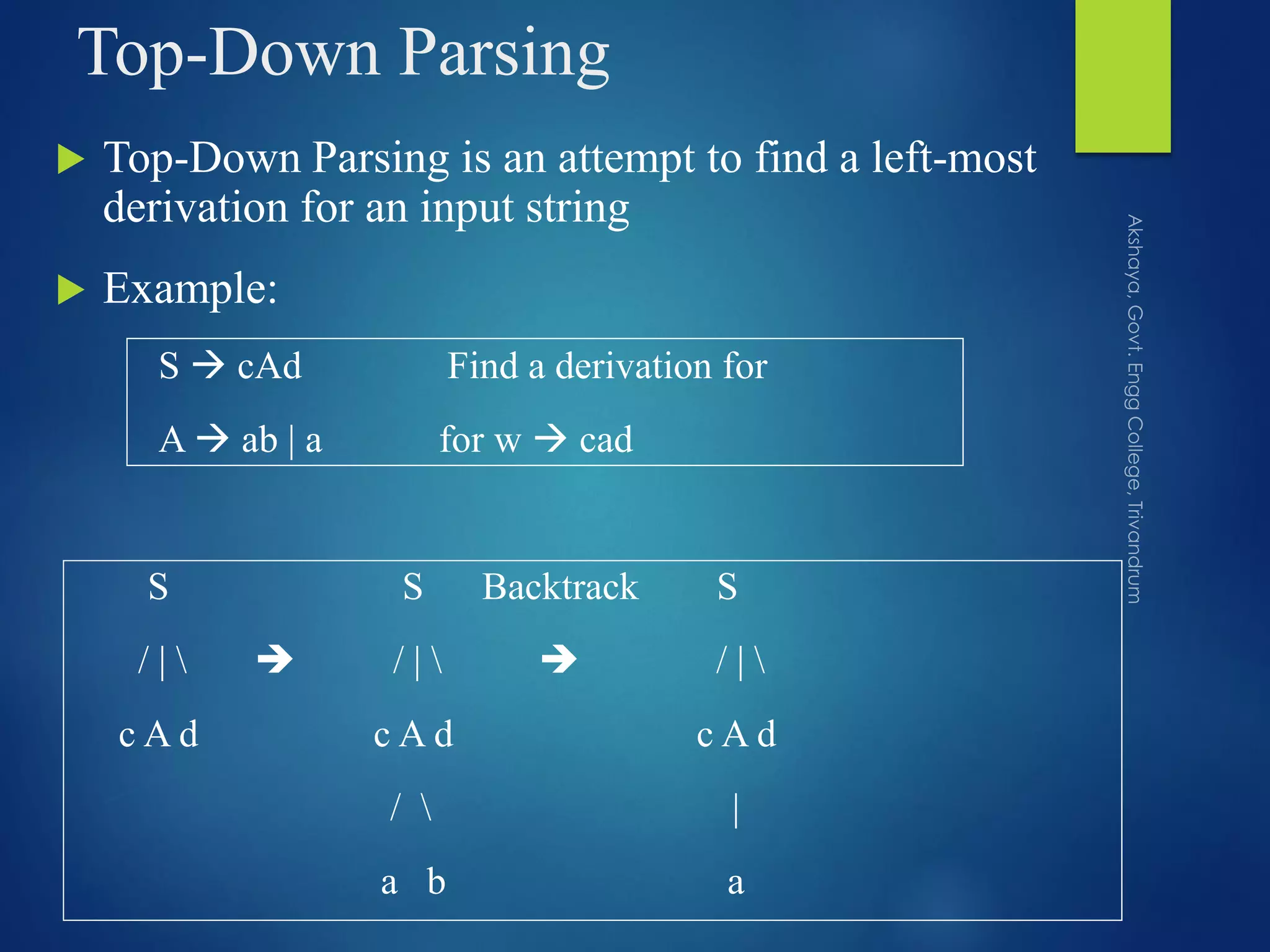 Top-Down Parsing

Top-Down Parsing is an attempt to find a left-most derivation for an input string

Example:

S → cAd Find a derivation for

A → ab | a for w → cad

S S Backtrack S

/ | \ → / | \ → / | \

c A d c A d c A d

/ \ |

a b a

Akshaya, Govt. Engg College, Trivandrum